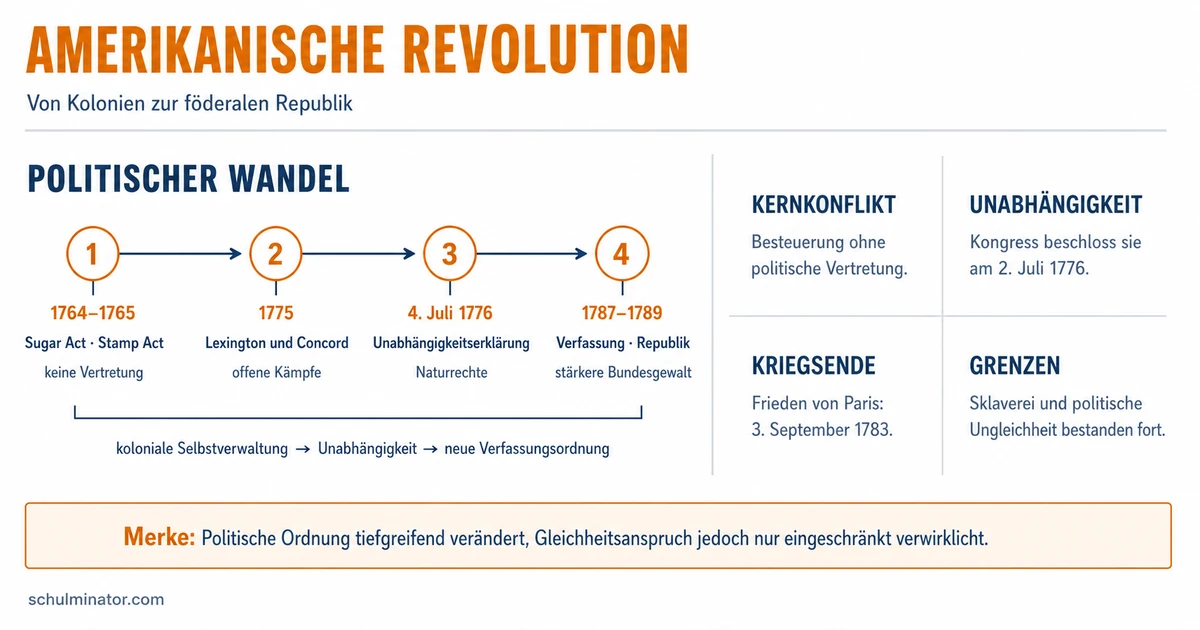 AMERIKANISCHE REVOLUTION

Von Kolonien zur föderalen Republik

POLITISCHER WANDEL

1
1764–1765
Sugar Act · Stamp Act
keine Vertretung

2
1775
Lexington und Concord
offene Kämpfe

3
4. Juli 1776
Unabhängigkeitserklärung
Naturrechte

4
1787–1789
Verfassung · Republik
stärkere Bundesgewalt

koloniale Selbstverwaltung → Unabhängigkeit → neue Verfassungsordnung

KERNKONFLIKT
Besteuerung ohne politische Vertretung.

UNABHÄNGIGKEIT
Kongress beschloss sie am 2. Juli 1776.

KRIEGSENDE
Frieden von Paris: 3. September 1783.

GRENZEN
Sklaverei und politische Ungleichheit bestanden fort.

Merke: Politische Ordnung tiefgreifend verändert, Gleichheitsanspruch jedoch nur eingeschränkt verwirklicht.

schulminator.com